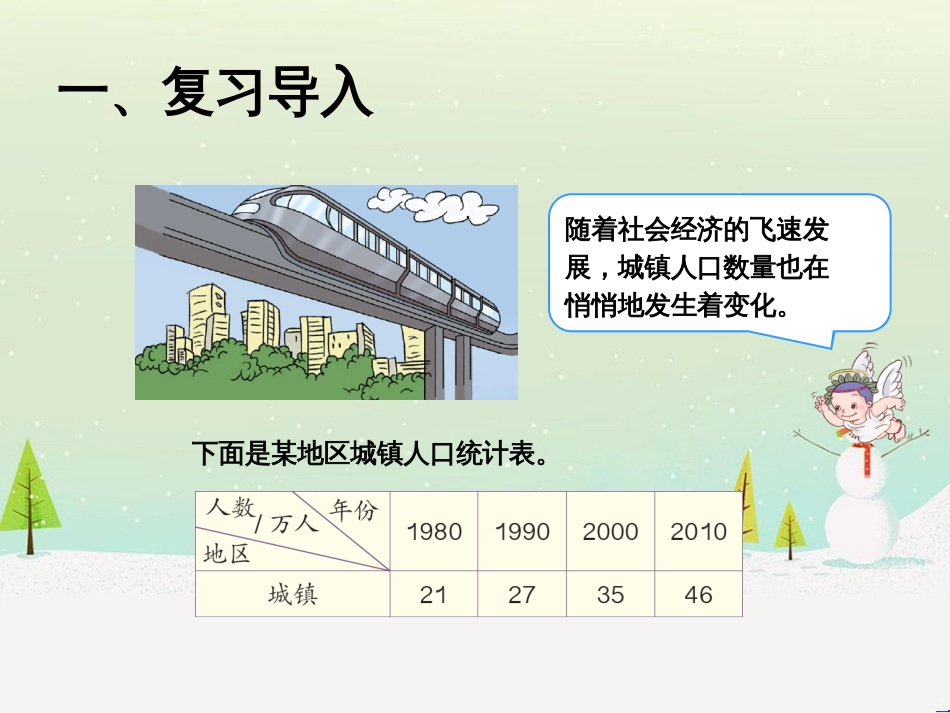 一、复习导入

随着社会经济的飞速发展，城镇人口数量也在悄悄地发生着变化。

下面是某地区城镇人口统计表。

| 人数/万人 年份 地区 | 1980 | 1990 | 2000 | 2010 |
|---|---|---|---|---|
| 城镇 | 21 | 27 | 35 | 46 |